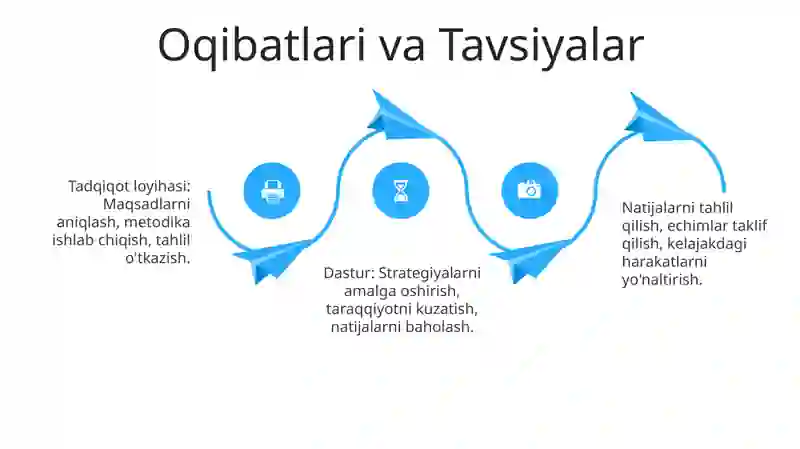 Oqibatlari va Tavsiyalar

Tadqiqot loyihasi: Maqsadlarni aniqlash, metodika ishlab chiqish, tahlil o'tkazish.

Dastur: Strategiyalarni amalga oshirish, taraqqiyotni kuzatish, natijalarni baholash.

Natijalarni tahlil qilish, echimlar taklif qilish, kelajakdagi harakatlarni yo'naltirish.